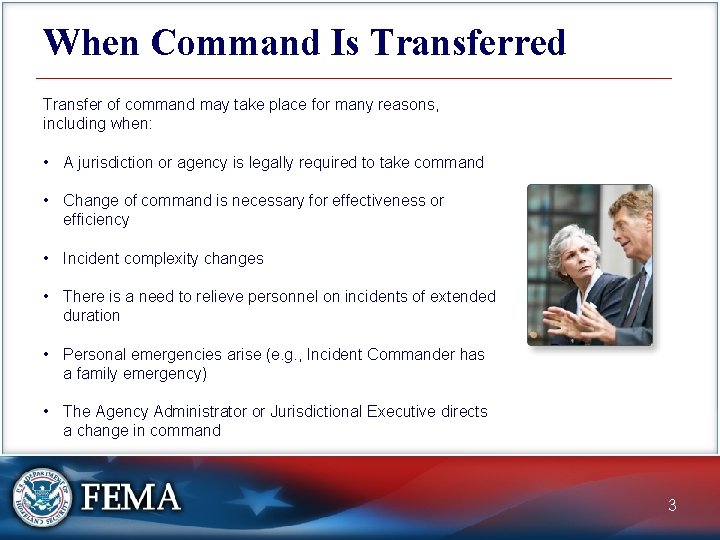 When Command Is Transferred

Transfer of command may take place for many reasons, including when:

• A jurisdiction or agency is legally required to take command

• Change of command is necessary for effectiveness or efficiency

• Incident complexity changes

• There is a need to relieve personnel on incidents of extended duration

• Personal emergencies arise (e.g., Incident Commander has a family emergency)

• The Agency Administrator or Jurisdictional Executive directs a change in command

U.S. DEPARTMENT OF HOMELAND SECURITY

FEMA

3